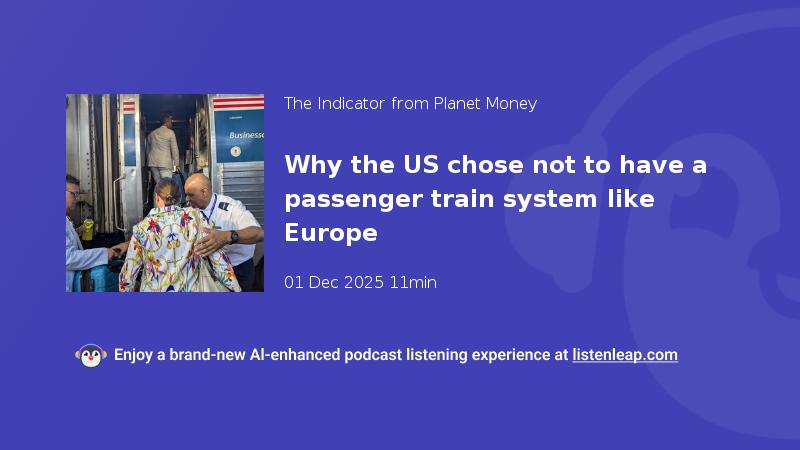 Business

The Indicator from Planet Money

Why the US chose not to have a passenger train system like Europe

01 Dec 2025 11min

Enjoy a brand-new AI-enhanced podcast listening experience at listenleap.com